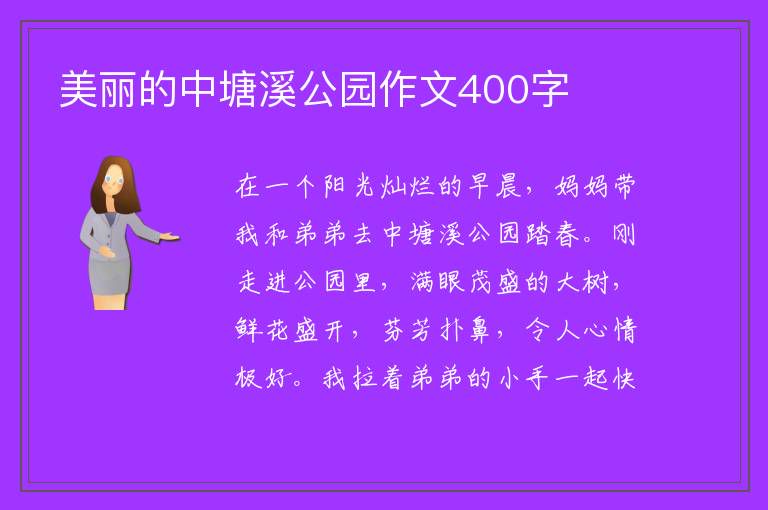 美丽的中塘溪公园作文400字

在一个阳光灿烂的早晨，妈妈带我和弟弟去中塘溪公园踏春。刚走进公园里，满眼茂盛的大树，鲜花盛开，芬芳扑鼻，令人心情极好。我拉着弟弟的小手一起快